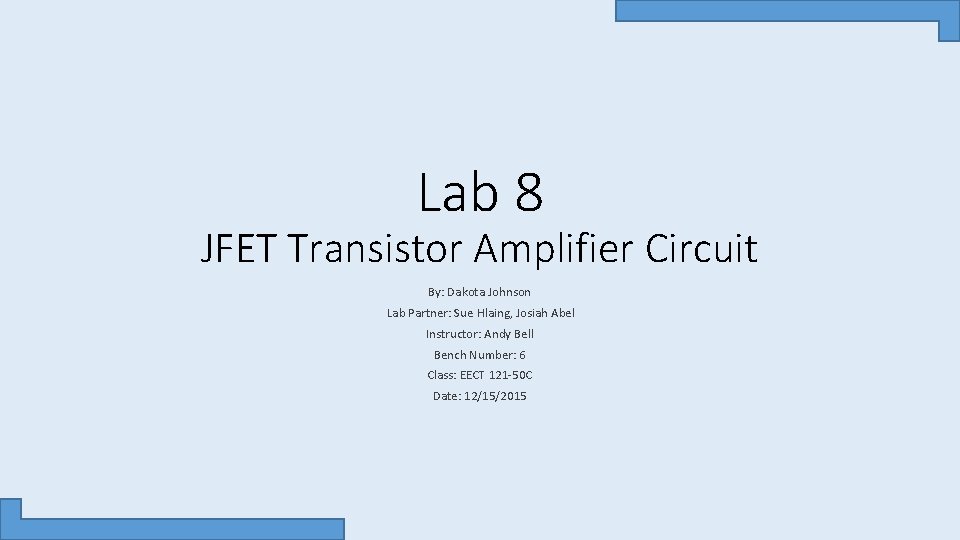 Lab 8
JFET Transistor Amplifier Circuit

By: Dakota Johnson
Lab Partner: Sue Hlaing, Josiah Abel
Instructor: Andy Bell
Bench Number: 6
Class: EECT 121-50C
Date: 12/15/2015